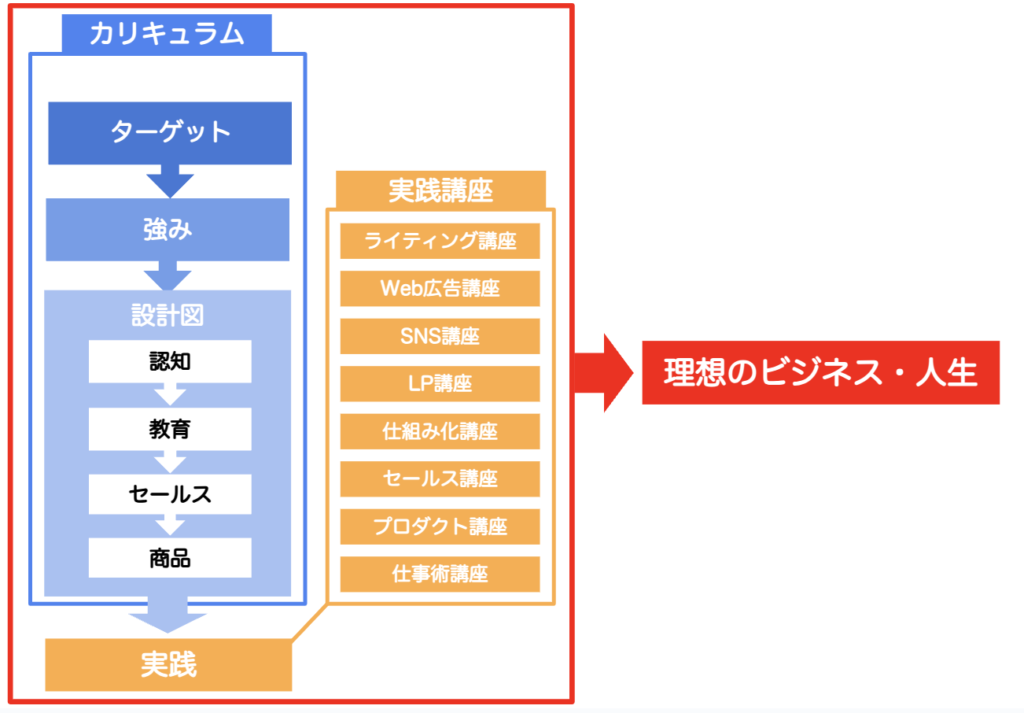 カリキュラム

ターゲット

強み

設計図

認知

教育

セールス

商品

実践

実践講座

ライティング講座

Web広告講座

SNS講座

LP講座

仕組み化講座

セールス講座

プロダクト講座

仕事術講座

理想のビジネス・人生